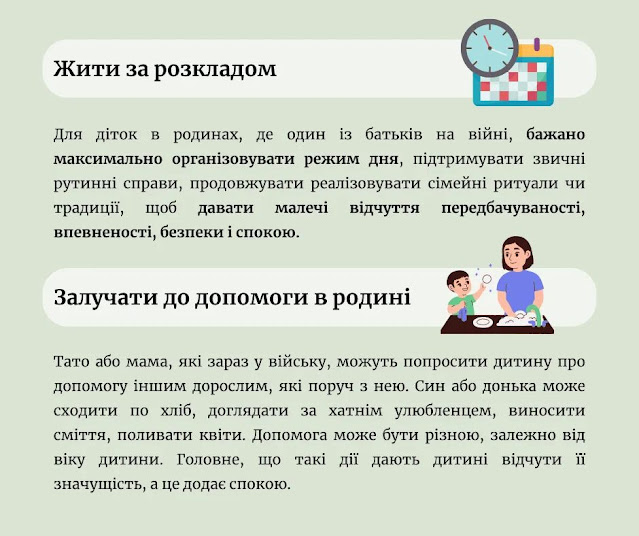 Жити за розкладом

Для діток в родинах, де один із батьків на війні, бажано максимально організовувати режим дня, підтримувати звичні рутинні справи, продовжувати реалізовувати сімейні ритуали чи традиції, щоб давати малечі відчуття передбачуваності, впевненості, безпеки і спокою.

Залучати до допомоги в родині

Тато або мама, які зараз у війську, можуть попросити дитину про допомогу іншим дорослим, які поруч з нею. Син або донька може сходити по хліб, доглядати за хатнім улюбленцем, виносити сміття, поливати квіти. Допомога може бути різною, залежно від віку дитини. Головне, що такі дії дають дитині відчути її значущість, а це додає спокою.